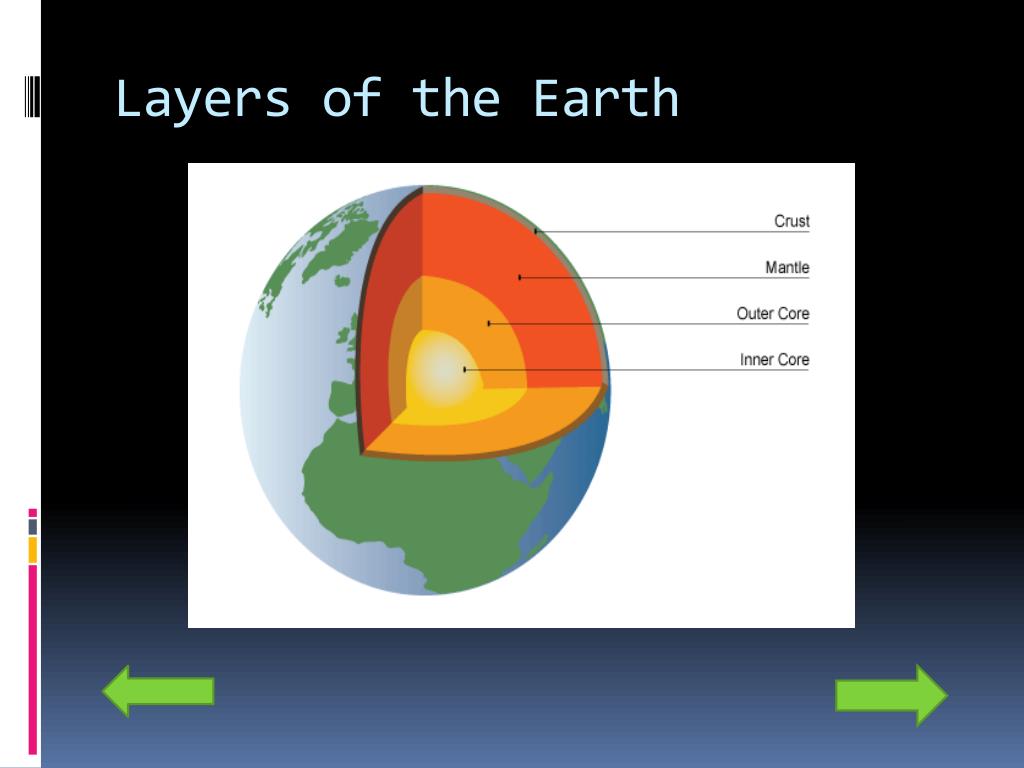 Layers of the Earth

Crust
Mantle
Outer Core
Inner Core